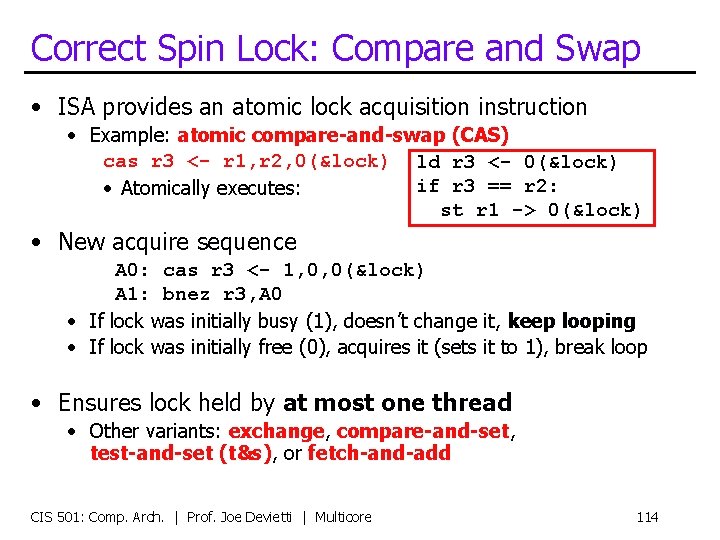 Correct Spin Lock: Compare and Swap

• ISA provides an atomic lock acquisition instruction
  • Example: atomic compare-and-swap (CAS)
    cas r3 <- r1,r2,0(&lock)
    • Atomically executes:

ld r3 <- 0(&lock)
if r3 == r2:
  st r1 -> 0(&lock)

• New acquire sequence
    A0: cas r3 <- 1,0,0(&lock)
    A1: bnez r3,A0
  • If lock was initially busy (1), doesn't change it, keep looping
  • If lock was initially free (0), acquires it (sets it to 1), break loop

• Ensures lock held by at most one thread
  • Other variants: exchange, compare-and-set, test-and-set (t&s), or fetch-and-add

CIS 501: Comp. Arch. | Prof. Joe Devietti | Multicore

114